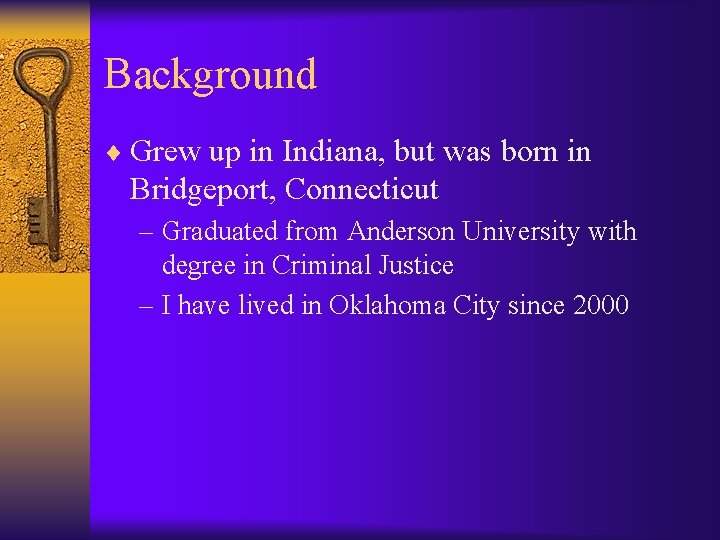 Background

♦ Grew up in Indiana, but was born in Bridgeport, Connecticut

– Graduated from Anderson University with degree in Criminal Justice

– I have lived in Oklahoma City since 2000